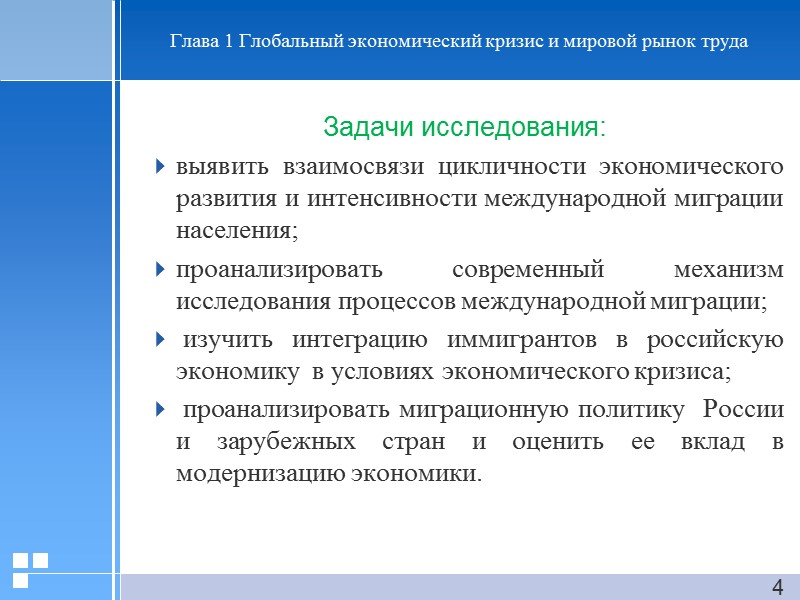 Глава 1 Глобальный экономический кризис и мировой рынок труда

Задачи исследования:

выявить взаимосвязи цикличности экономического развития и интенсивности международной миграции населения;

проанализировать современный механизм исследования процессов международной миграции;

изучить интеграцию иммигрантов в российскую экономику в условиях экономического кризиса;

проанализировать миграционную политику России и зарубежных стран и оценить ее вклад в модернизацию экономики.

4